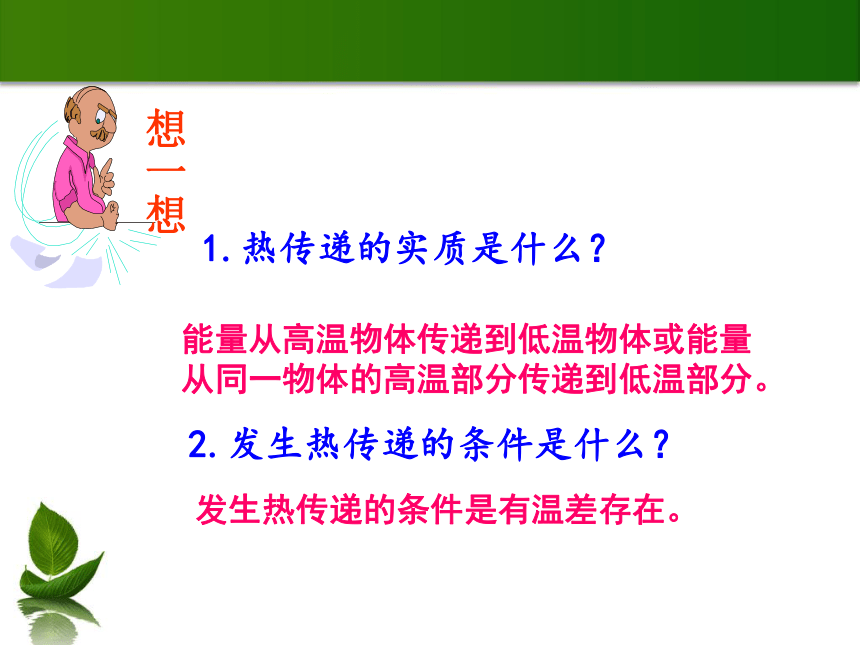 想一想

1. 热传递的实质是什么？

能量从高温物体传递到低温物体或能量从同一物体的高温部分传递到低温部分。

2. 发生热传递的条件是什么？

发生热传递的条件是有温差存在。